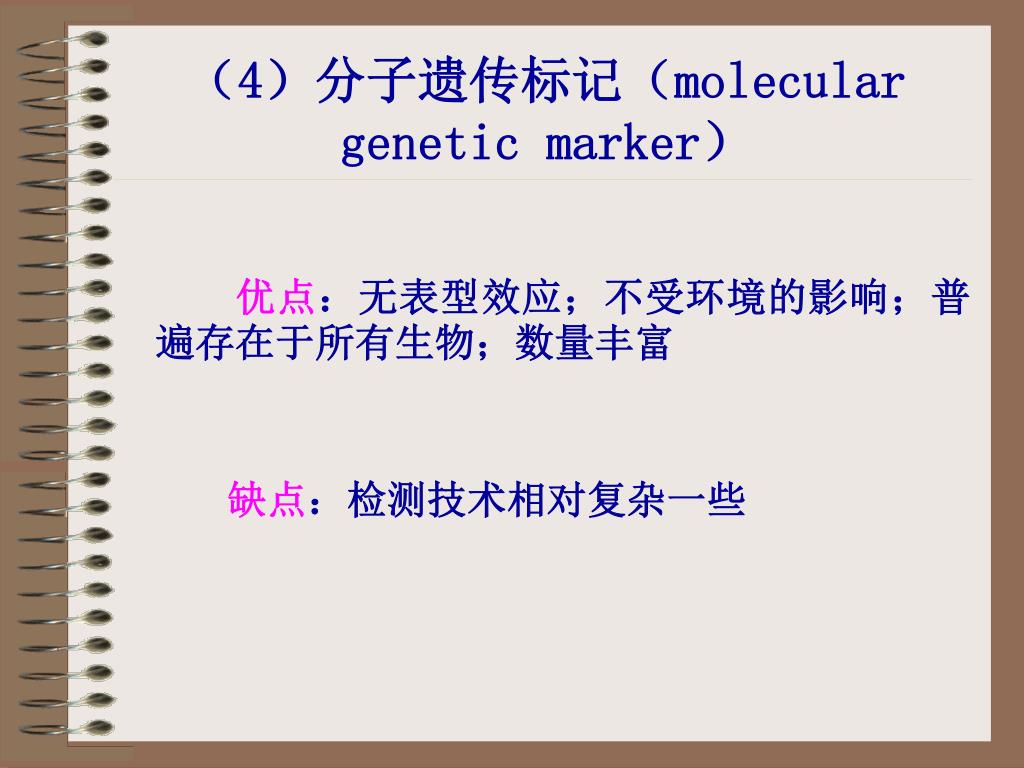 （4）分子遗传标记（molecular genetic marker）

优点：无表型效应；不受环境的影响；普遍存在于所有生物；数量丰富

缺点：检测技术相对复杂一些